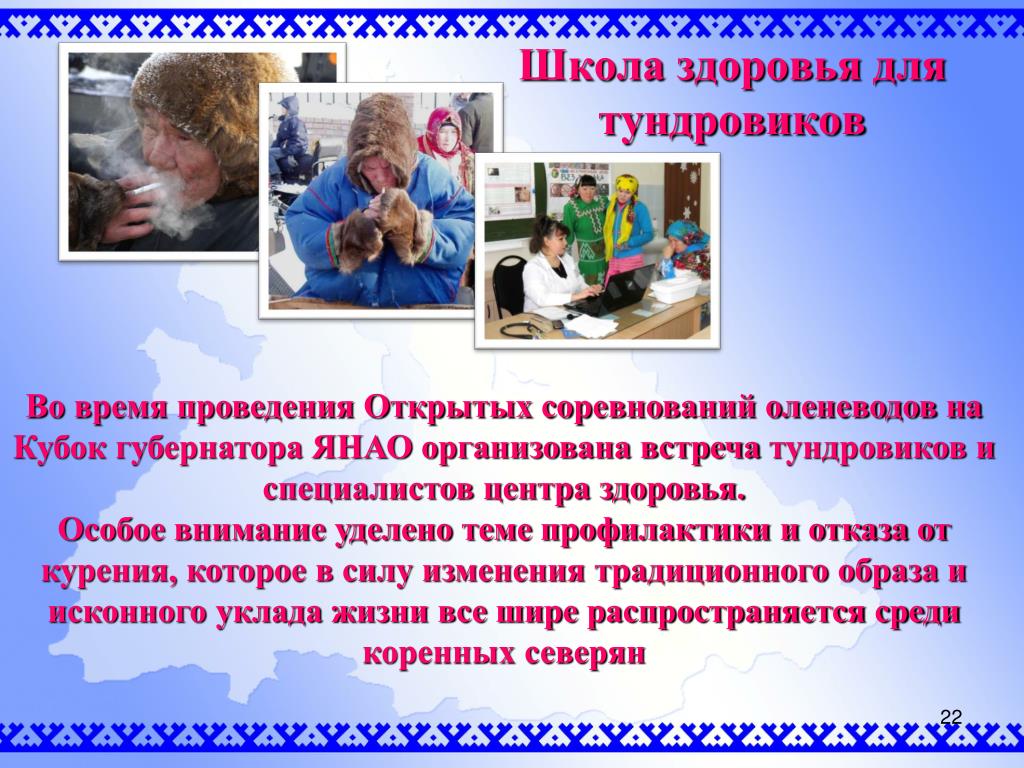 Школа здоровья для тундровиков

Во время проведения Открытых соревнований оленеводов на Кубок губернатора ЯНАО организована встреча тундровиков и специалистов центра здоровья.
Особое внимание уделено теме профилактики и отказа от курения, которое в силу изменения традиционного образа и исконного уклада жизни все шире распространяется среди коренных северян

22